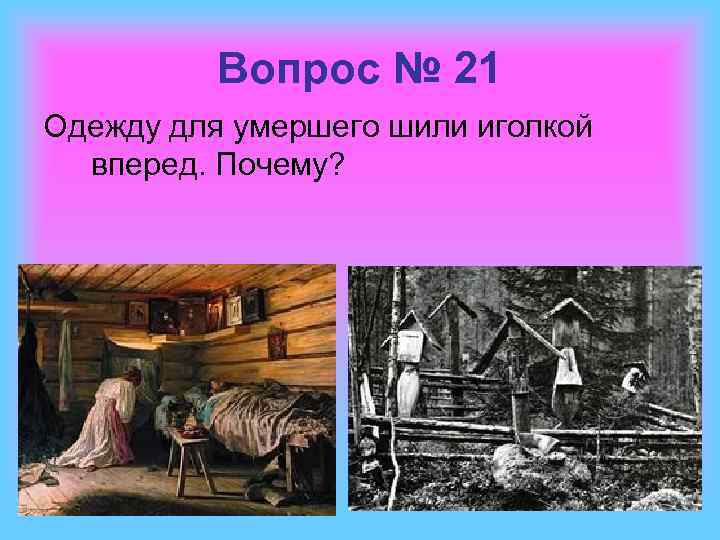 Вопрос № 21

Одежду для умершего шили иголкой вперед. Почему?